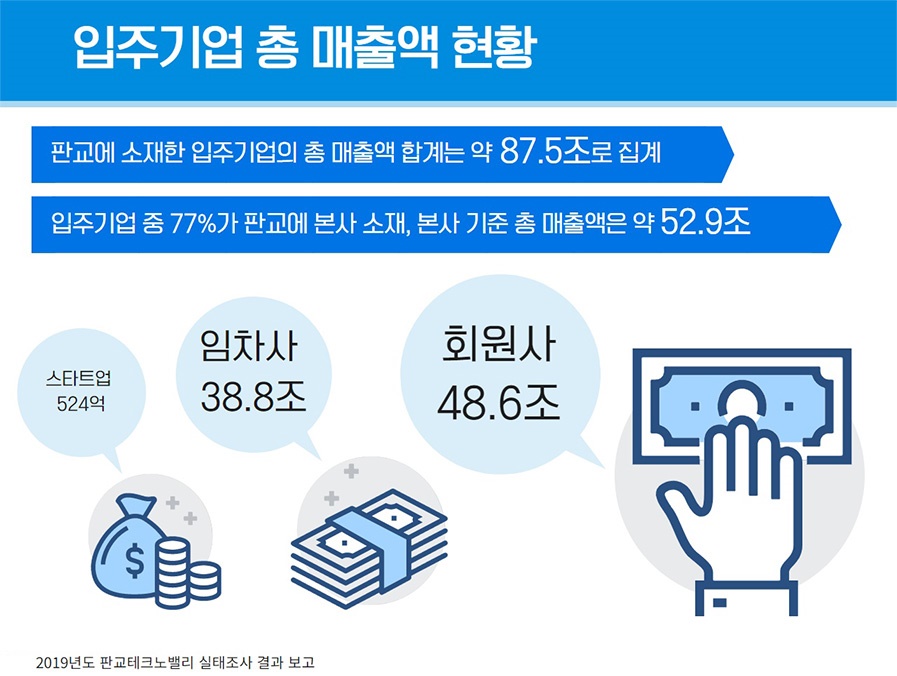 입주기업 총 매출액 현황

판교에 소재한 입주기업의 총 매출액 합계는 약 87.5조로 집계

입주기업 중 77%가 판교에 본사 소재, 본사 기준 총 매출액은 약 52.9조

스타트업
524억

임차사
38.8조

회원사
48.6조

$

2019년도 판교테크노밸리 실태조사 결과 보고